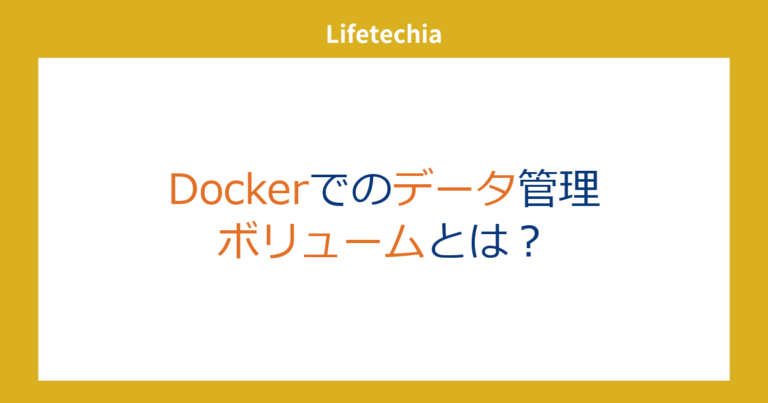 Lifetechia

Dockerでのデータ管理
ボリュームとは？